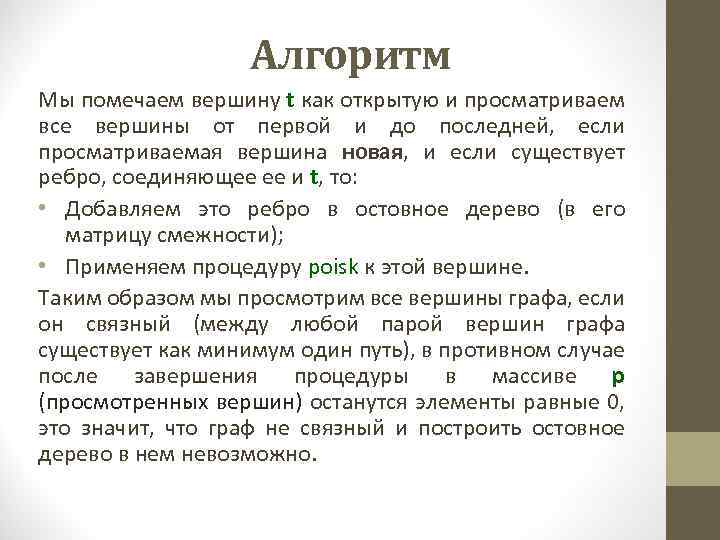 Алгоритм

Мы помечаем вершину t как открытую и просматриваем все вершины от первой и до последней, если просматриваемая вершина новая, и если существует ребро, соединяющее ее и t, то:

• Добавляем это ребро в остовное дерево (в его матрицу смежности);

• Применяем процедуру poisk к этой вершине.

Таким образом мы просмотрим все вершины графа, если он связный (между любой парой вершин графа существует как минимум один путь), в противном случае после завершения процедуры в массиве p (просмотренных вершин) останутся элементы равные 0, это значит, что граф не связный и построить остовное дерево в нем невозможно.